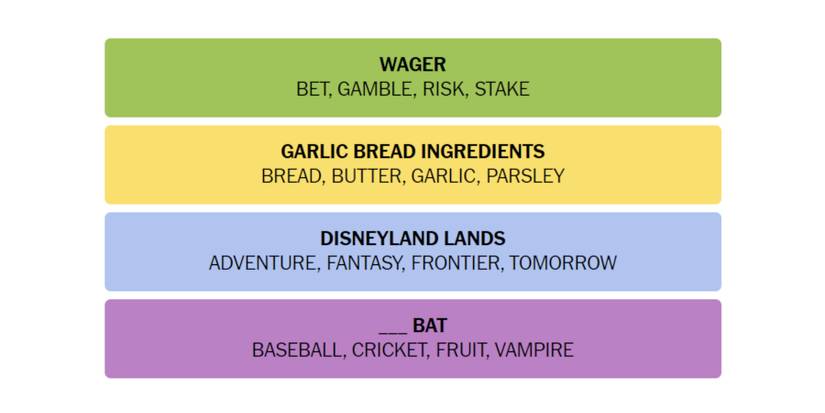 WAGER
BET, GAMBLE, RISK, STAKE

GARLIC BREAD INGREDIENTS
BREAD, BUTTER, GARLIC, PARSLEY

DISNEYLAND LANDS
ADVENTURE, FANTASY, FRONTIER, TOMORROW

___ BAT
BASEBALL, CRICKET, FRUIT, VAMPIRE